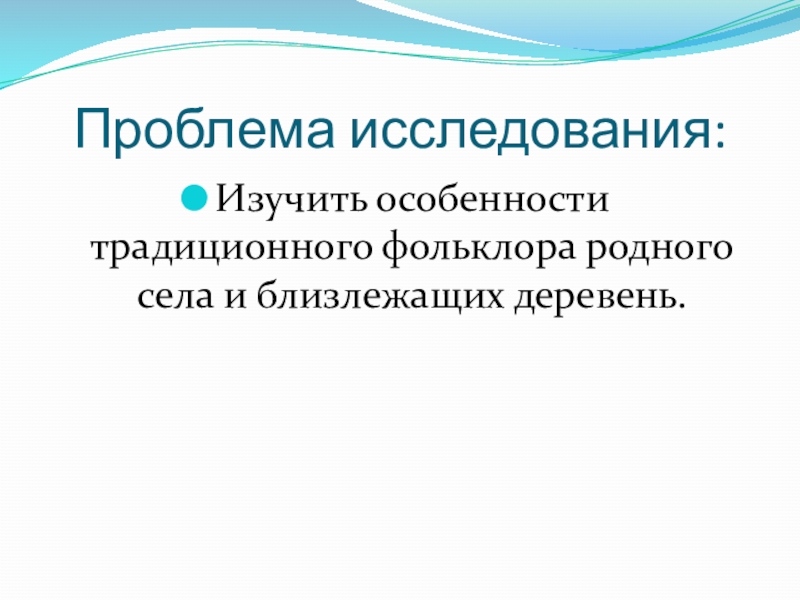 Проблема исследования:

Изучить особенности традиционного фольклора родного села и близлежащих деревень.